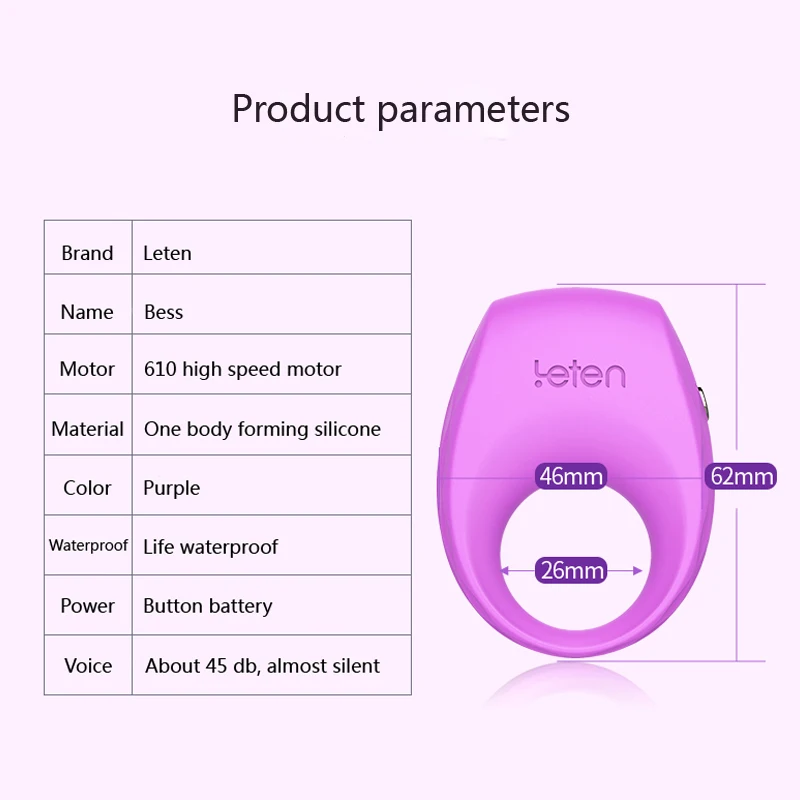 Product parameters

| Brand | Leten |
|---|---|
| Name | Bess |
| Motor | 610 high speed motor |
| Material | One body forming silicone |
| Color | Purple |
| Waterproof | Life waterproof |
| Power | Button battery |
| Voice | About 45 db, almost silent |

leten

46mm

62mm

26mm